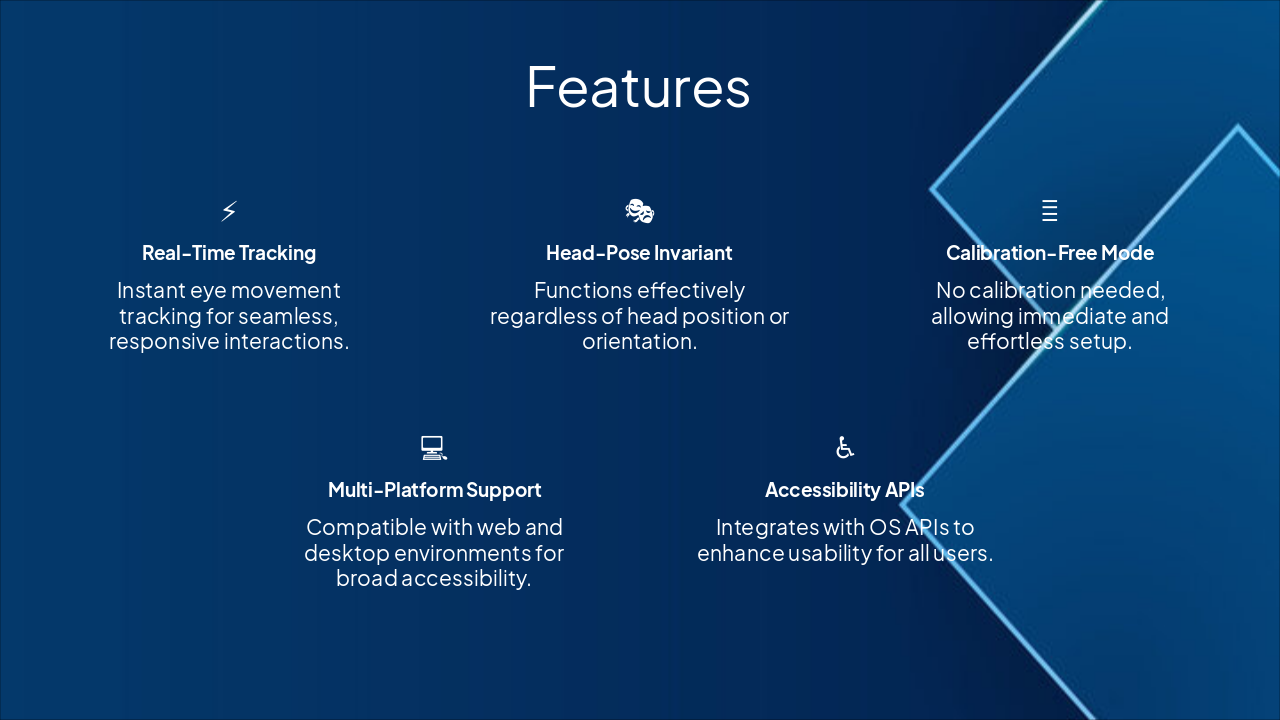 Features

Real-Time Tracking

Instant eye movement tracking for seamless, responsive interactions.

Head-Pose Invariant

Functions effectively regardless of head position or orientation.

Calibration-Free Mode

No calibration needed, allowing immediate and effortless setup.

Multi-Platform Support

Compatible with web and desktop environments for broad accessibility.

Accessibility APIs

Integrates with OS APIs to enhance usability for all users.